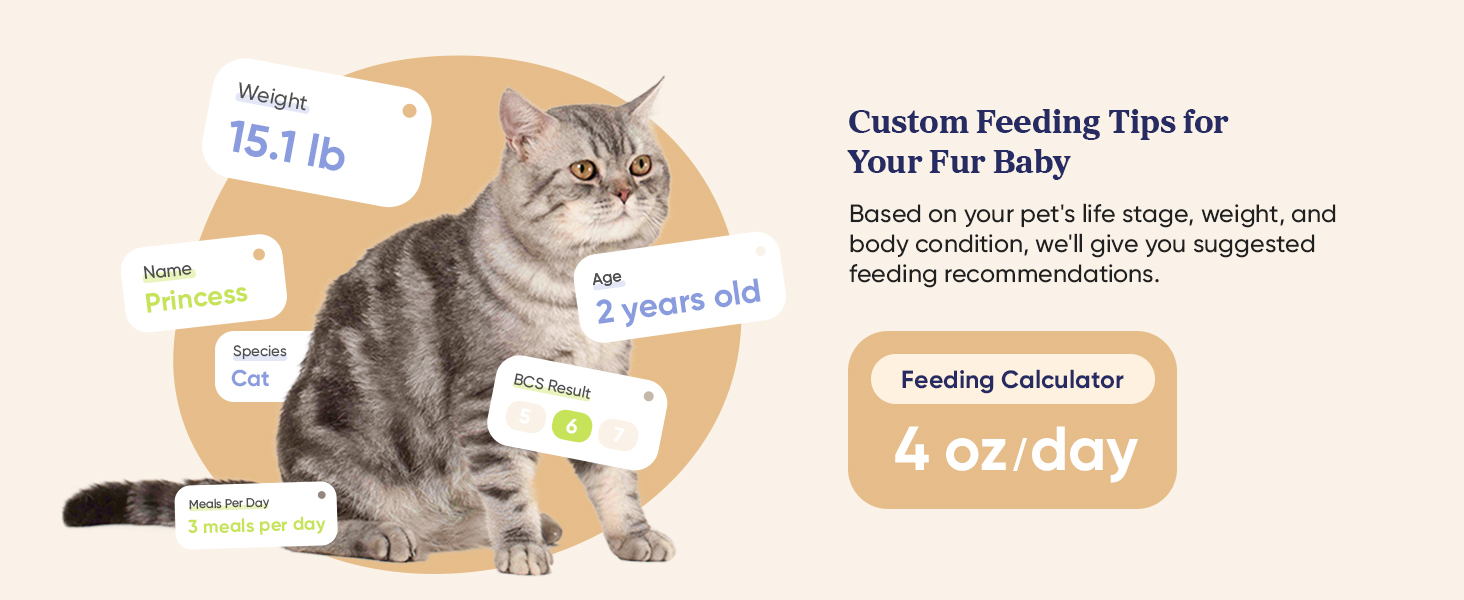 Weight
15.1 lb

Name
Princess

Species
Cat

Age
2 years old

BCS Result
5 6 7

Meals Per Day
3 meals per day

Custom Feeding Tips for Your Fur Baby

Based on your pet's life stage, weight, and body condition, we'll give you suggested feeding recommendations.

Feeding Calculator
4 oz/day